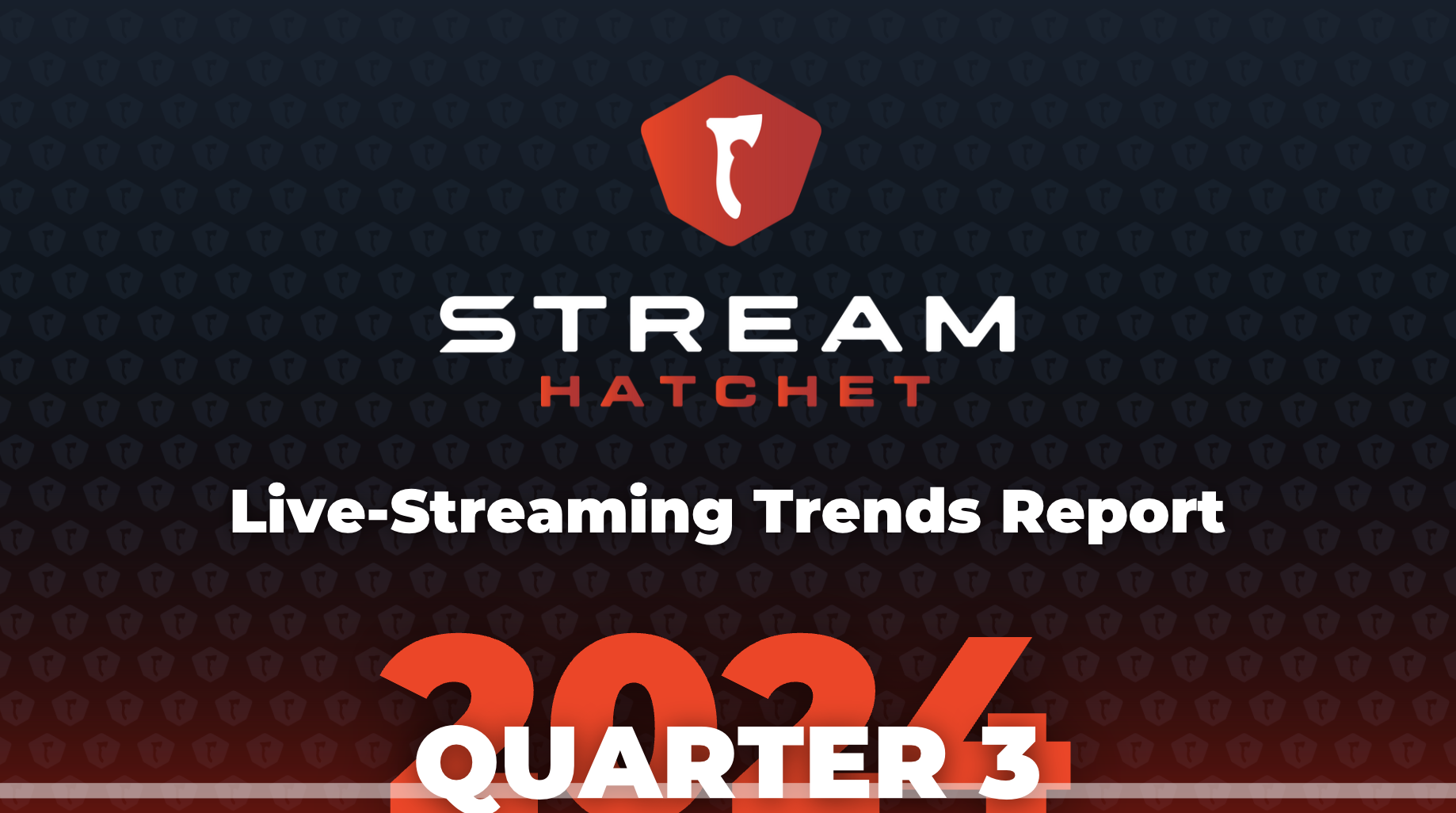 STREAM
HATCHET

Live-Streaming Trends Report

2024
QUARTER 3